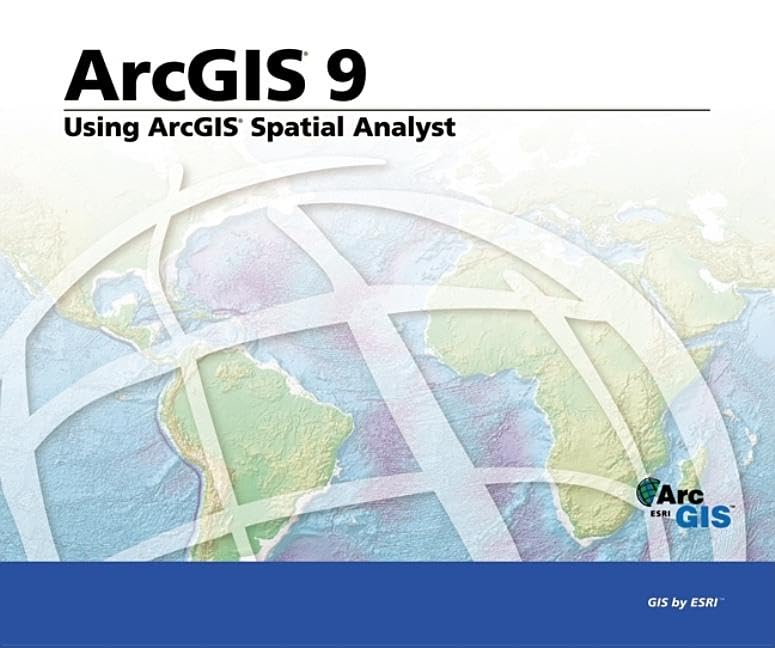 ArcGIS® 9
Using ArcGIS® Spatial Analyst

Arc
ESRI GIS™

GIS by ESRI™